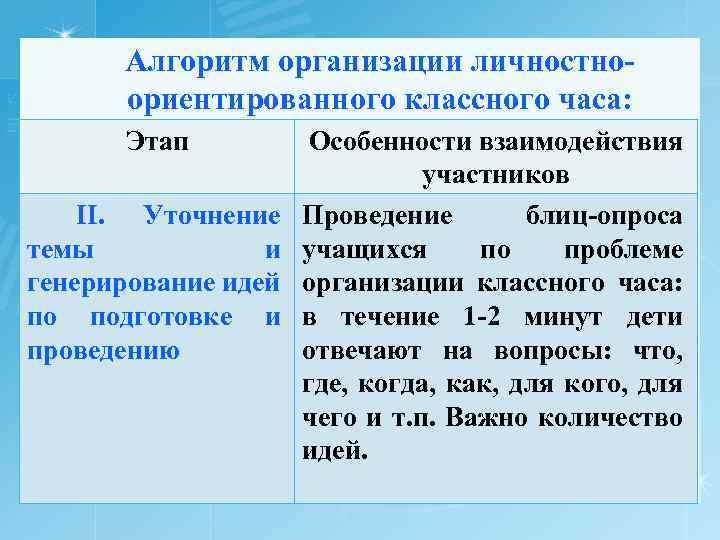 Алгоритм организации личностно-ориентированного классного часа:

| Этап | Особенности взаимодействия участников |
|---|---|
| II. Уточнение темы и генерирование идей по подготовке и проведению | Проведение блиц-опроса учащихся по проблеме организации классного часа: в течение 1-2 минут дети отвечают на вопросы: что, где, когда, как, для кого, для чего и т.п. Важно количество идей. |